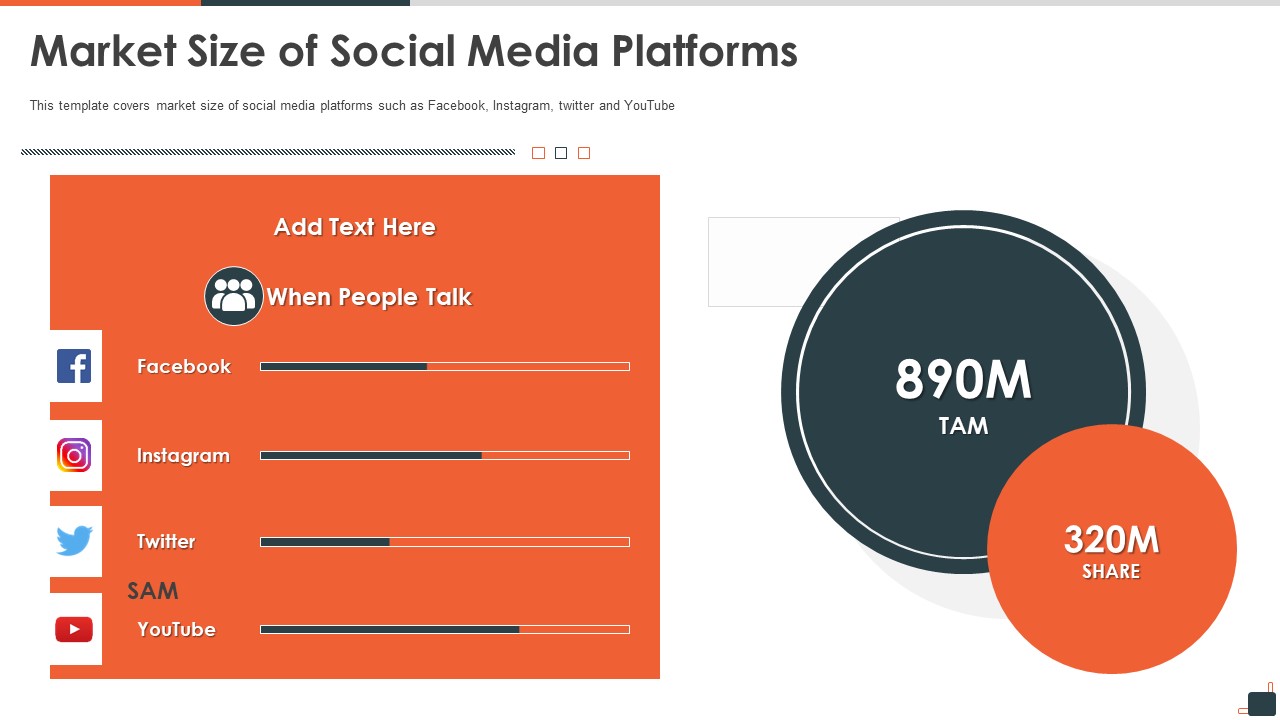 Market Size of Social Media Platforms

This template covers market size of social media platforms such as Facebook, Instagram, twitter and YouTube

Add Text Here

When People Talk

Facebook

Instagram

Twitter

SAM

YouTube

890M
TAM

320M
SHARE